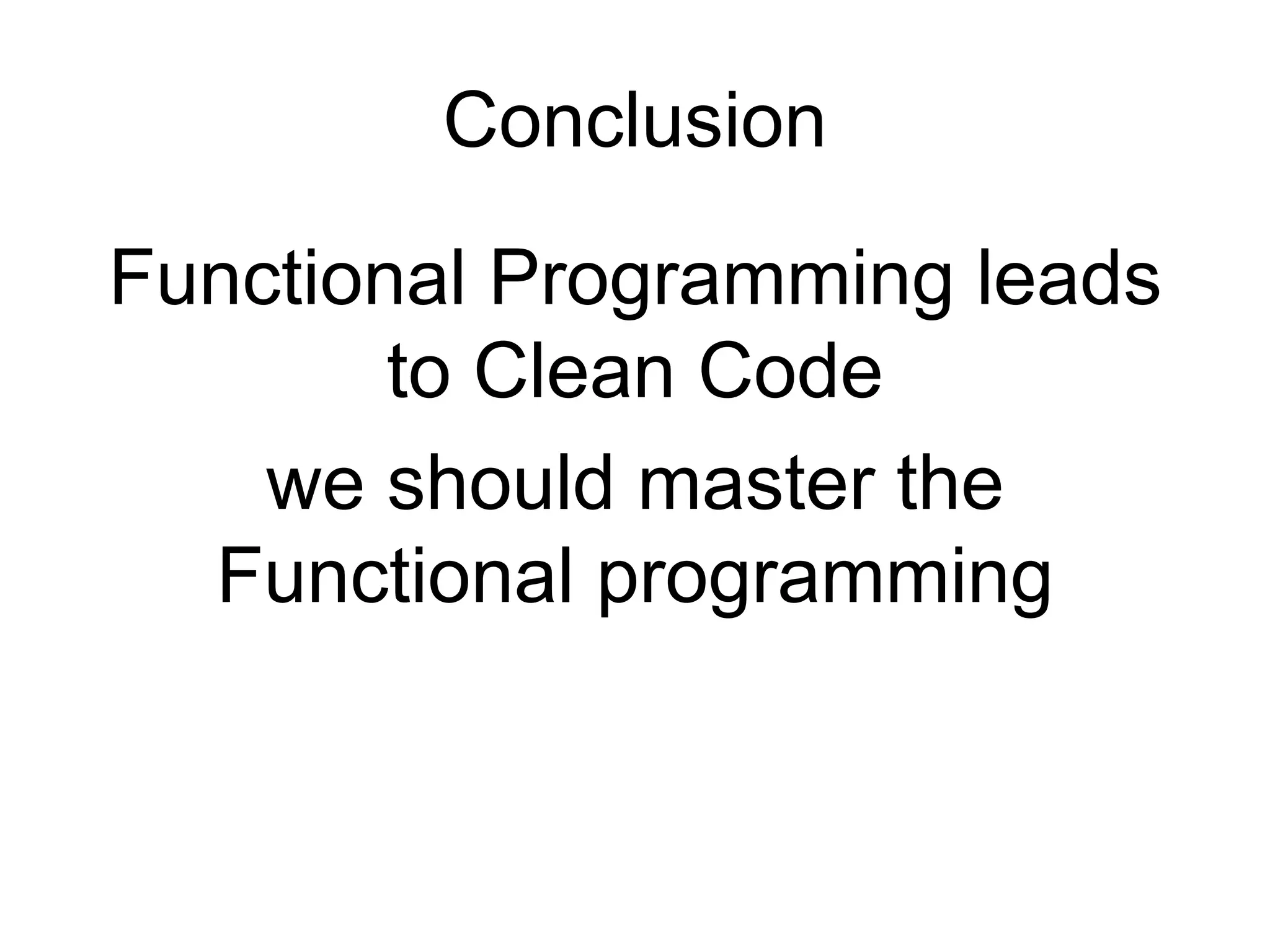 Conclusion

Functional Programming leads to Clean Code

we should master the Functional programming